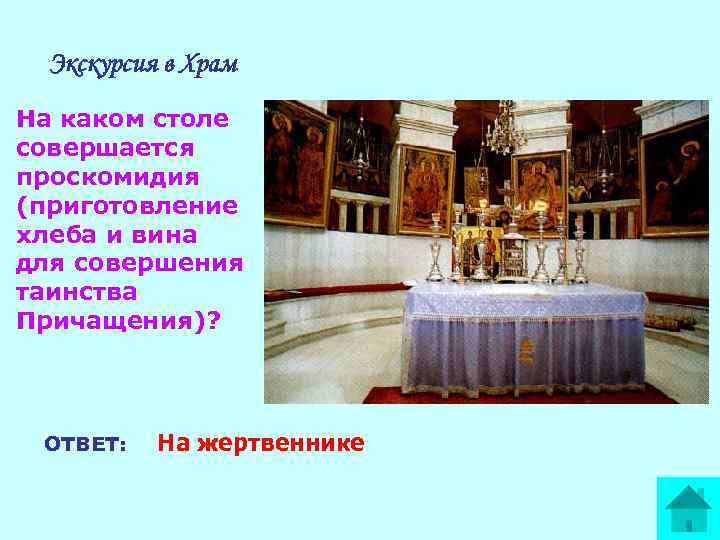 Экскурсия в Храм

На каком столе совершается проскомидия (приготовление хлеба и вина для совершения таинства Причащения)?

ОТВЕТ: На жертвеннике